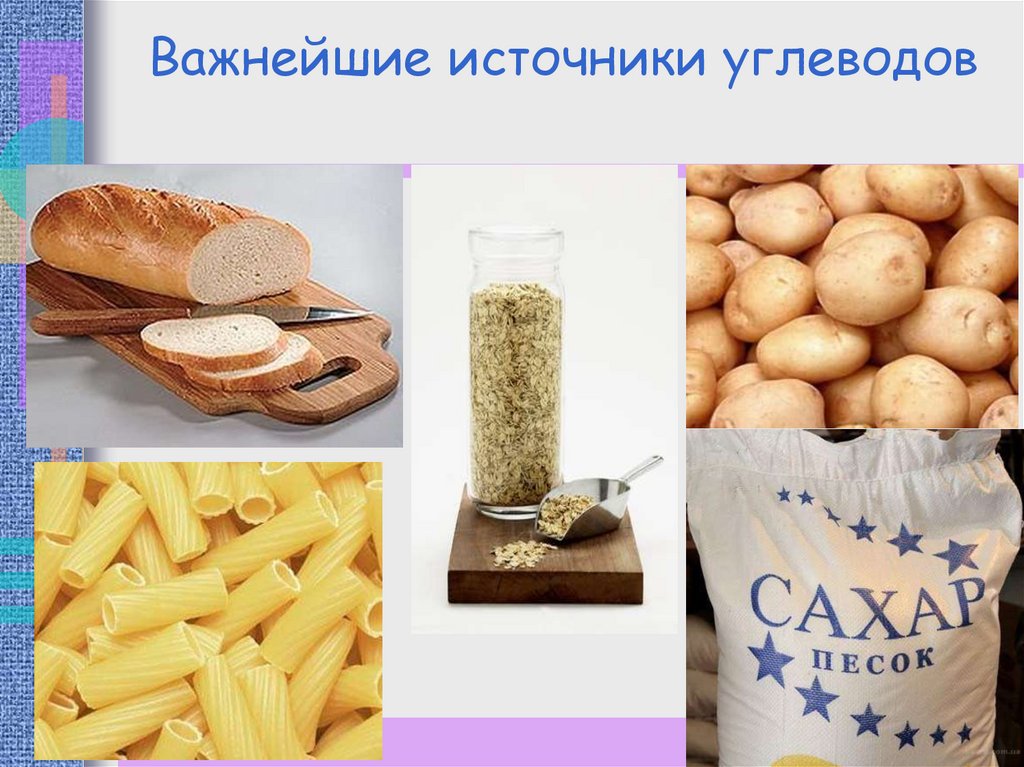 Важнейшие источники углеводов

САХАР
ПЕСОК